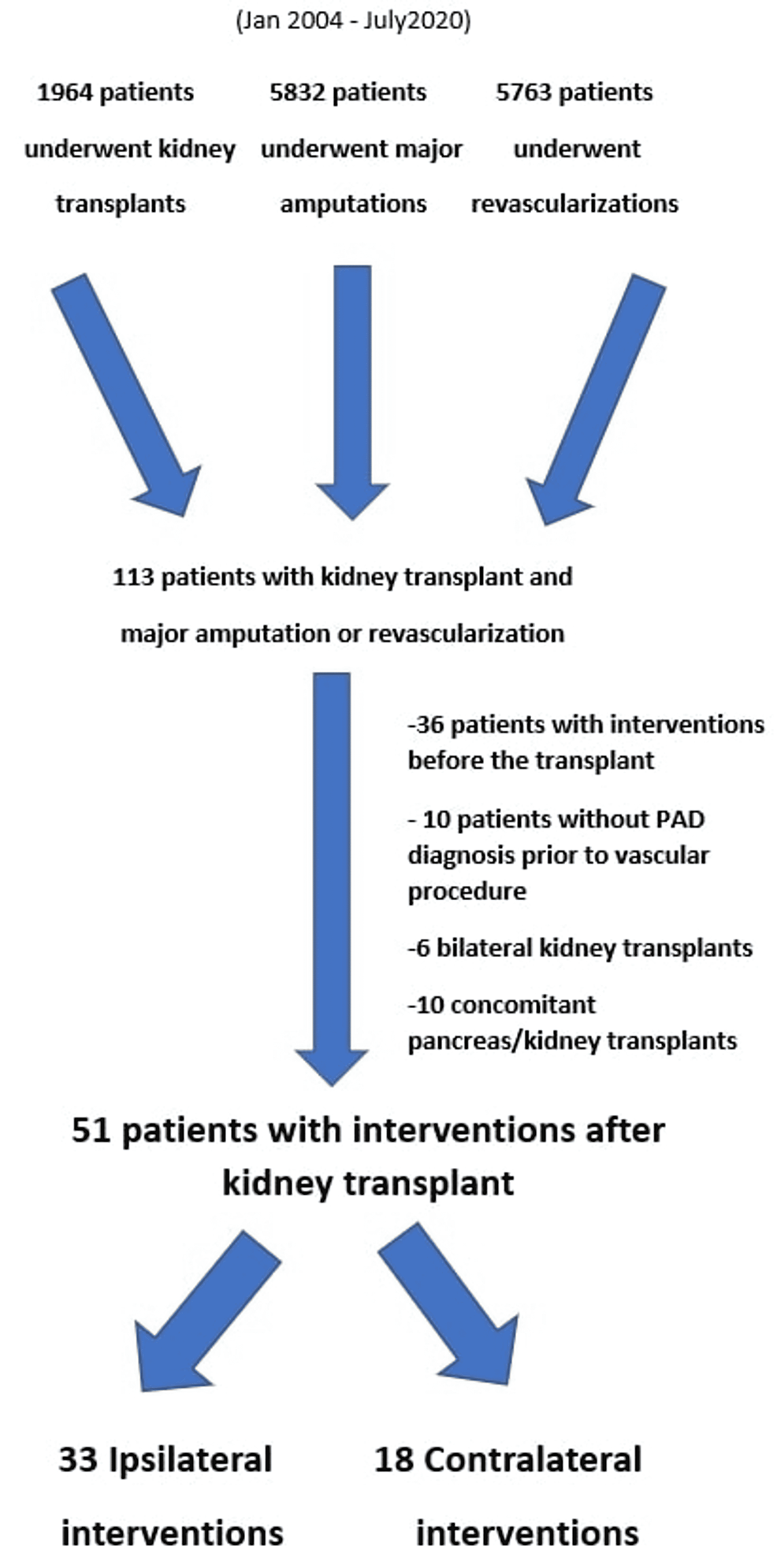 (Jan 2004 - July2020)

1964 patients underwent kidney transplants

5832 patients underwent major amputations

5763 patients underwent revascularizations

113 patients with kidney transplant and major amputation or revascularization

-36 patients with interventions before the transplant

- 10 patients without PAD diagnosis prior to vascular procedure

-6 bilateral kidney transplants

-10 concomitant pancreas/kidney transplants

51 patients with interventions after kidney transplant

33 Ipsilateral interventions

18 Contralateral interventions